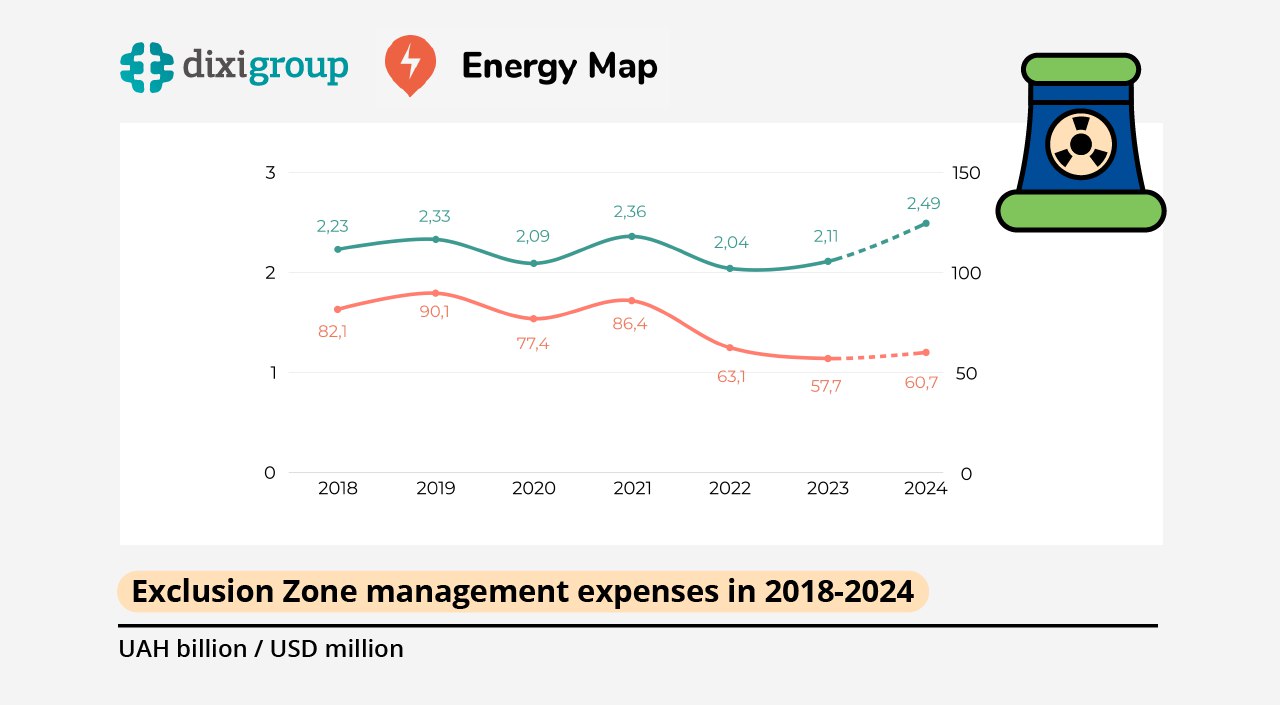 dixigroup

Energy Map

3
2
1
0

150
100
50
0

2,23
2,33
2,09
2,36
2,04
2,11
2,49

82,1
90,1
77,4
86,4
63,1
57,7
60,7

2018
2019
2020
2021
2022
2023
2024

Exclusion Zone management expenses in 2018-2024

UAH billion / USD million